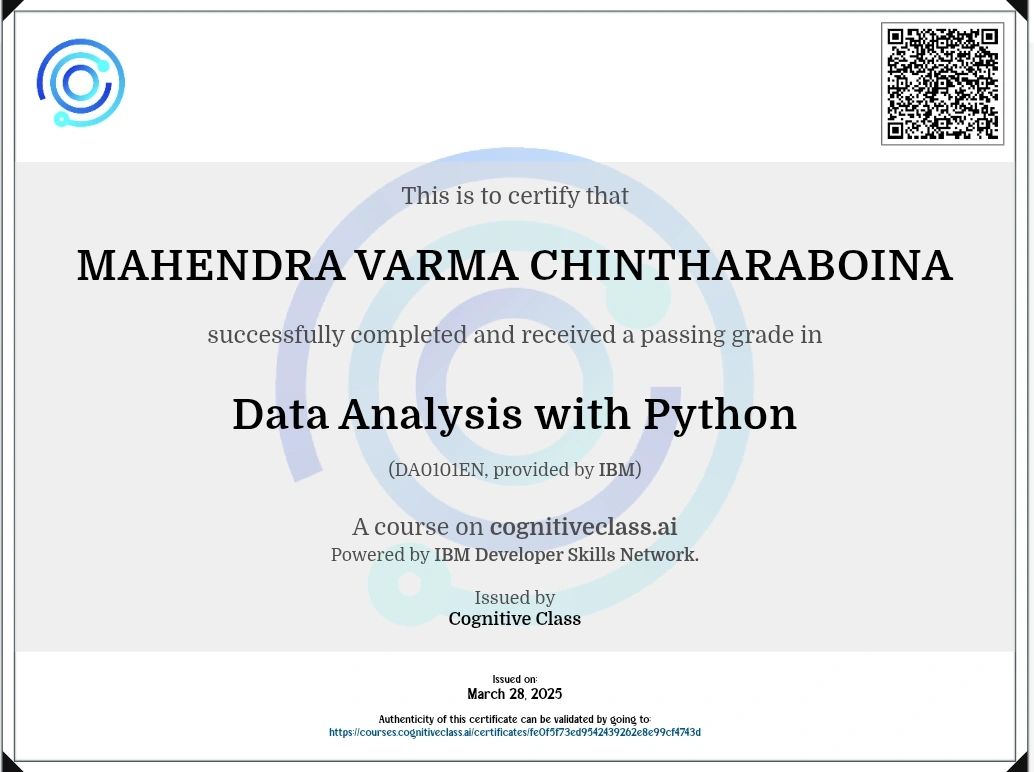 This is to certify that

MAHENDRA VARMA CHINTHARABOINA

successfully completed and received a passing grade in

Data Analysis with Python

(DA0101EN, provided by IBM)

A course on cognitiveclass.ai
Powered by IBM Developer Skills Network.

Issued by
Cognitive Class

Issued on:
March 28, 2025

Authenticity of this certificate can be validated by going to:
https://courses.cognitiveclass.ai/certificates/fe0f5f73ed9542439262e8e99cf4743d